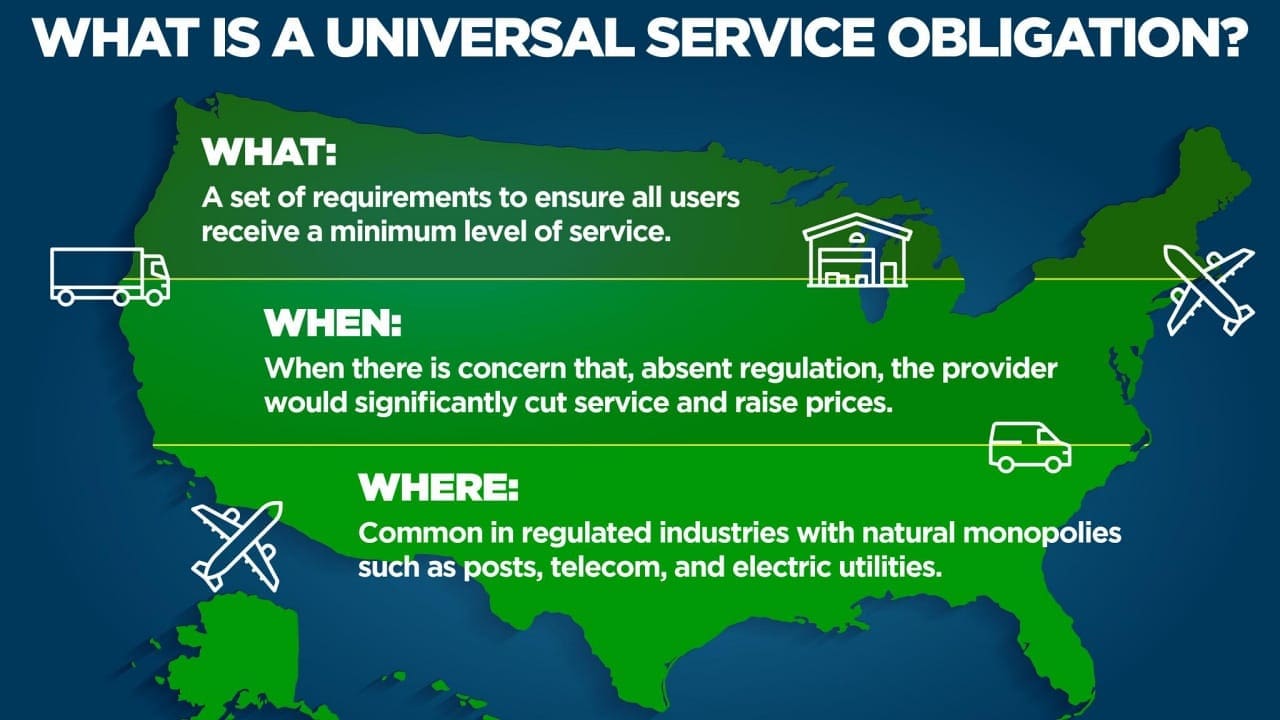 WHAT IS A UNIVERSAL SERVICE OBLIGATION?

WHAT:
A set of requirements to ensure all users receive a minimum level of service.

WHEN:
When there is concern that, absent regulation, the provider would significantly cut service and raise prices.

WHERE:
Common in regulated industries with natural monopolies such as posts, telecom, and electric utilities.